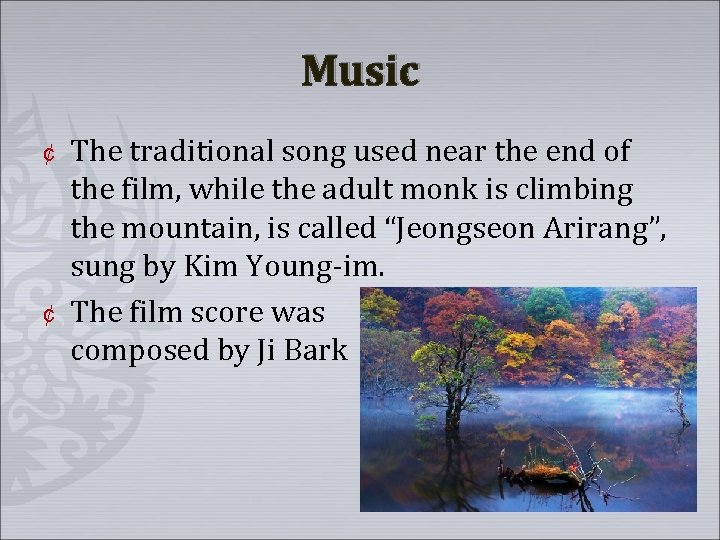 Music

¢ The traditional song used near the end of the film, while the adult monk is climbing the mountain, is called “Jeongseon Arirang”, sung by Kim Young-im.

¢ The film score was composed by Ji Bark